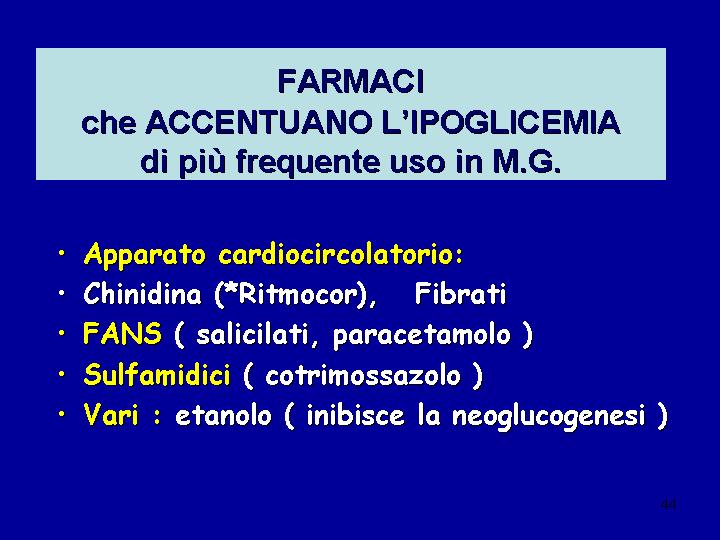 FARMACI
che ACCENTUANO L'IPOGLICEMIA
di più frequente uso in M.G.

• Apparato cardiocircolatorio:
• Chinidina (*Ritmocor), Fibrati
• FANS ( salicilati, paracetamolo )
• Sulfamidici ( cotrimossazolo )
• Vari : etanolo ( inibisce la neoglucogenesi )

44